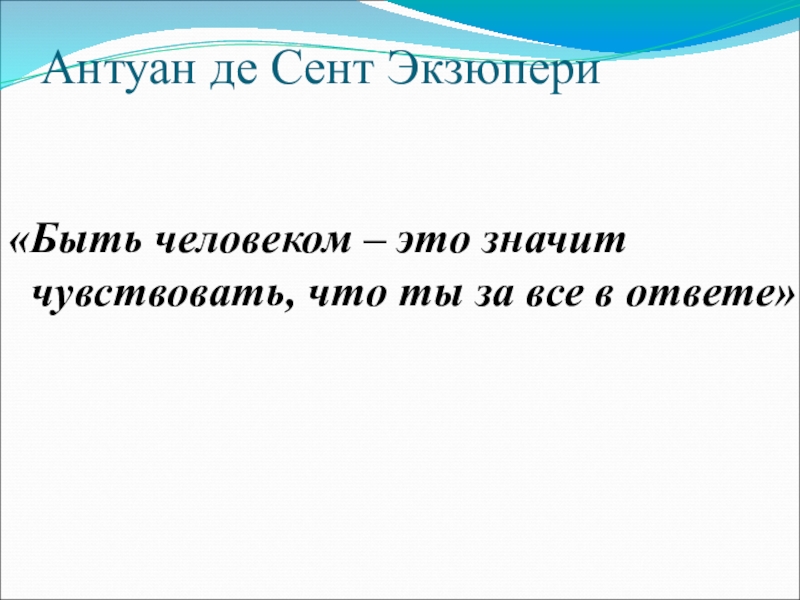 Антуан де Сент Экзюпери

«Быть человеком – это значит чувствовать, что ты за все в ответе»